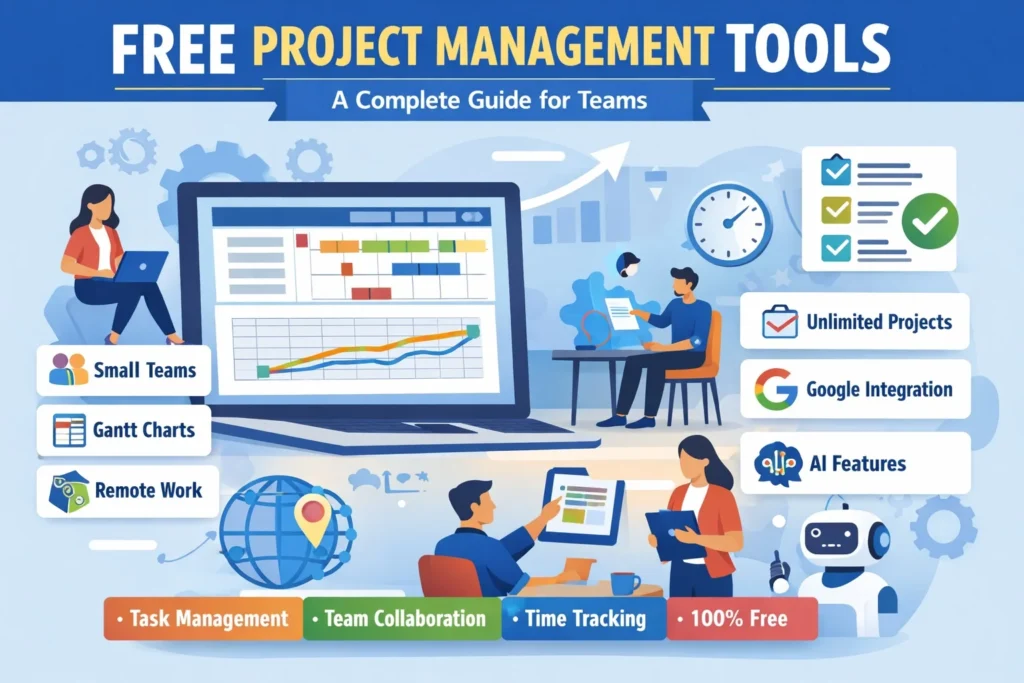 FREE PROJECT MANAGEMENT TOOLS

A Complete Guide for Teams

Small Teams

Gantt Charts

Remote Work

Unlimited Projects

Google Integration

AI Features

• Task Management • Team Collaboration • Time Tracking • 100% Free